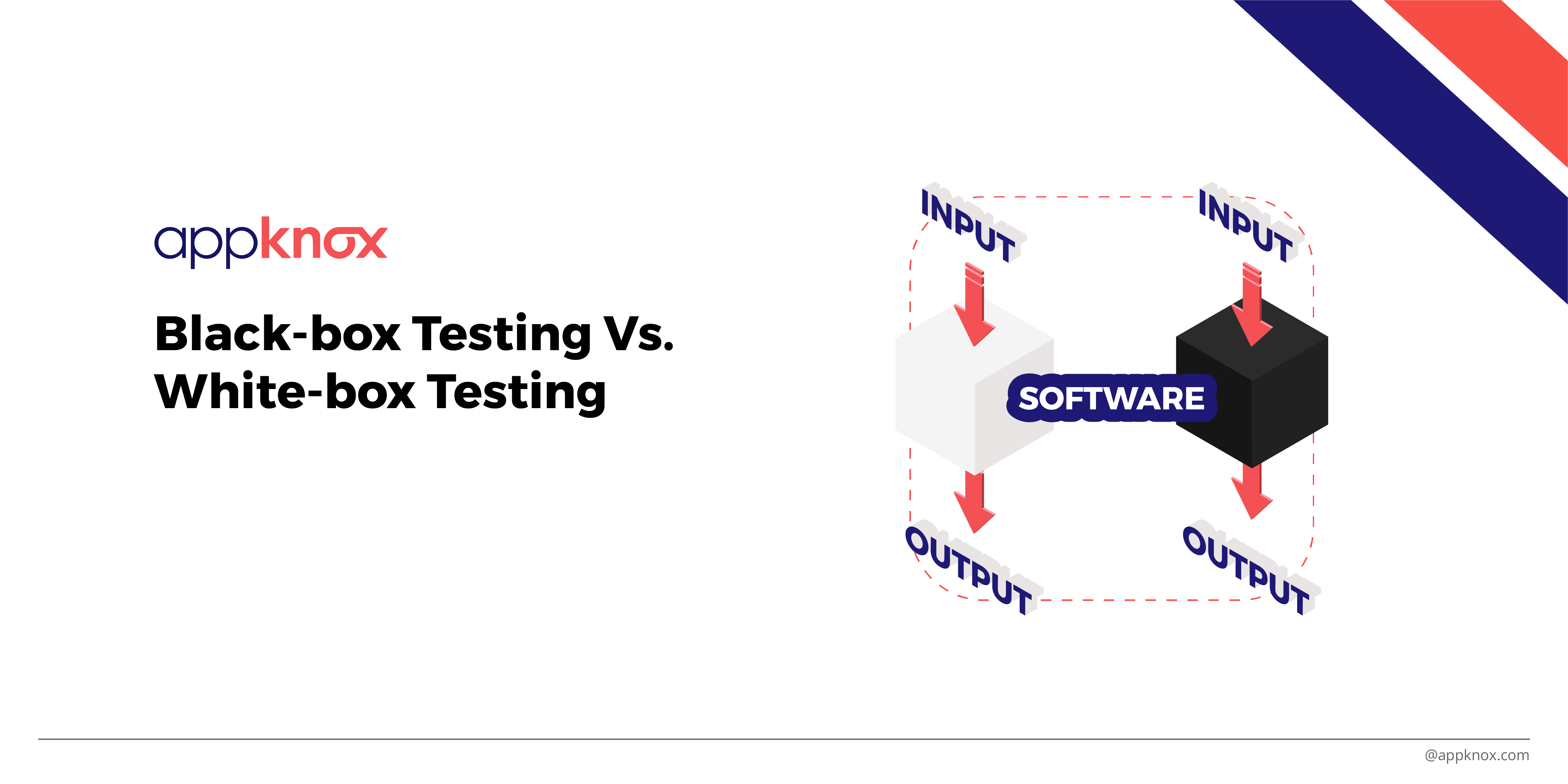 appknox

Black-box Testing Vs. White-box Testing

INPUT

INPUT

SOFTWARE

OUTPUT

OUTPUT

@appknox.com